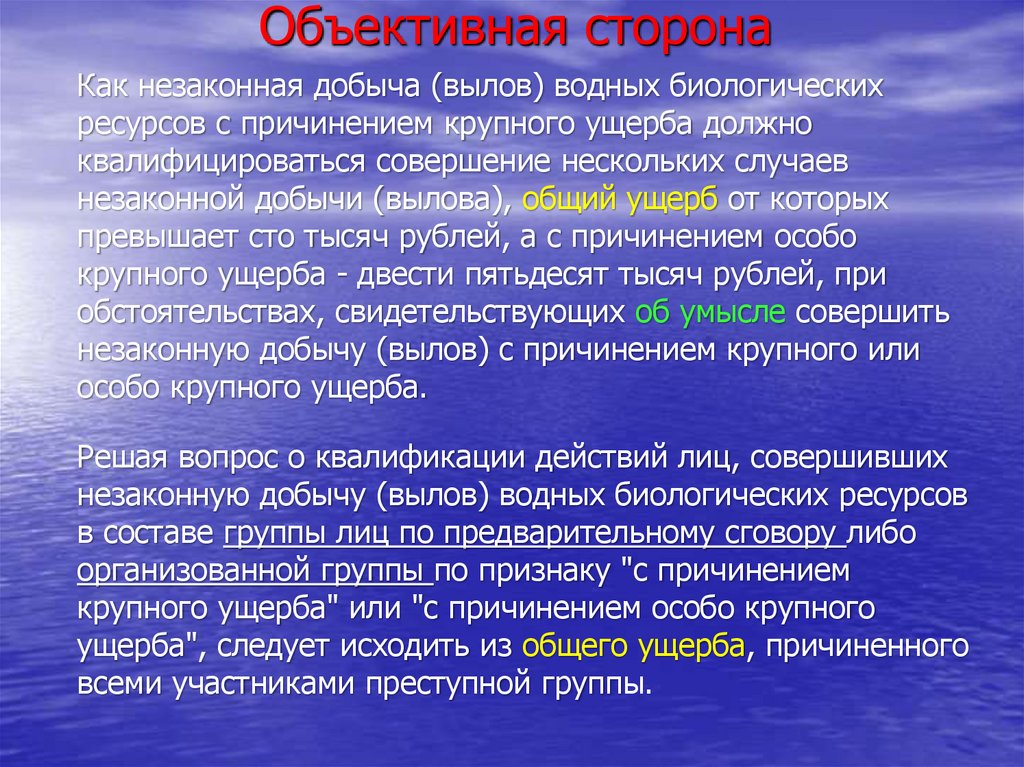 Объективная сторона

Как незаконная добыча (вылов) водных биологических ресурсов с причинением крупного ущерба должно квалифицироваться совершение нескольких случаев незаконной добычи (вылова), общий ущерб от которых превышает сто тысяч рублей, а с причинением особо крупного ущерба - двести пятьдесят тысяч рублей, при обстоятельствах, свидетельствующих об умысле совершить незаконную добычу (вылов) с причинением крупного или особо крупного ущерба.

Решая вопрос о квалификации действий лиц, совершивших незаконную добычу (вылов) водных биологических ресурсов в составе группы лиц по предварительному сговору либо организованной группы по признаку "с причинением крупного ущерба" или "с причинением особо крупного ущерба", следует исходить из общего ущерба, причиненного всеми участниками преступной группы.